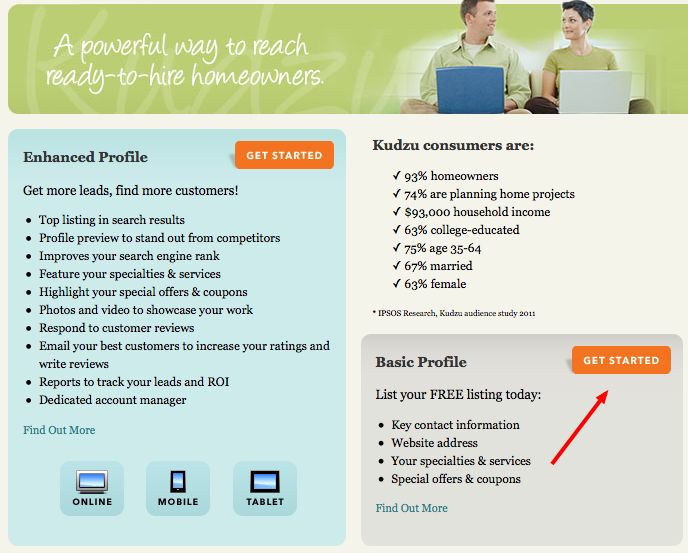 A powerful way to reach ready-to-hire homeowners.

Enhanced Profile

GET STARTED

Get more leads, find more customers!

- Top listing in search results
- Profile preview to stand out from competitors
- Improves your search engine rank
- Feature your specialties & services
- Highlight your special offers & coupons
- Photos and video to showcase your work
- Respond to customer reviews
- Email your best customers to increase your ratings and write reviews
- Reports to track your leads and ROI
- Dedicated account manager

Find Out More

ONLINE

MOBILE

TABLET

Kudzu consumers are:

✓ 93% homeowners
✓ 74% are planning home projects
✓ $93,000 household income
✓ 63% college-educated
✓ 75% age 35-64
✓ 67% married
✓ 63% female

* IPSOS Research, Kudzu audience study 2011

Basic Profile

GET STARTED

List your FREE listing today:

- Key contact information
- Website address
- Your specialties & services
- Special offers & coupons

Find Out More